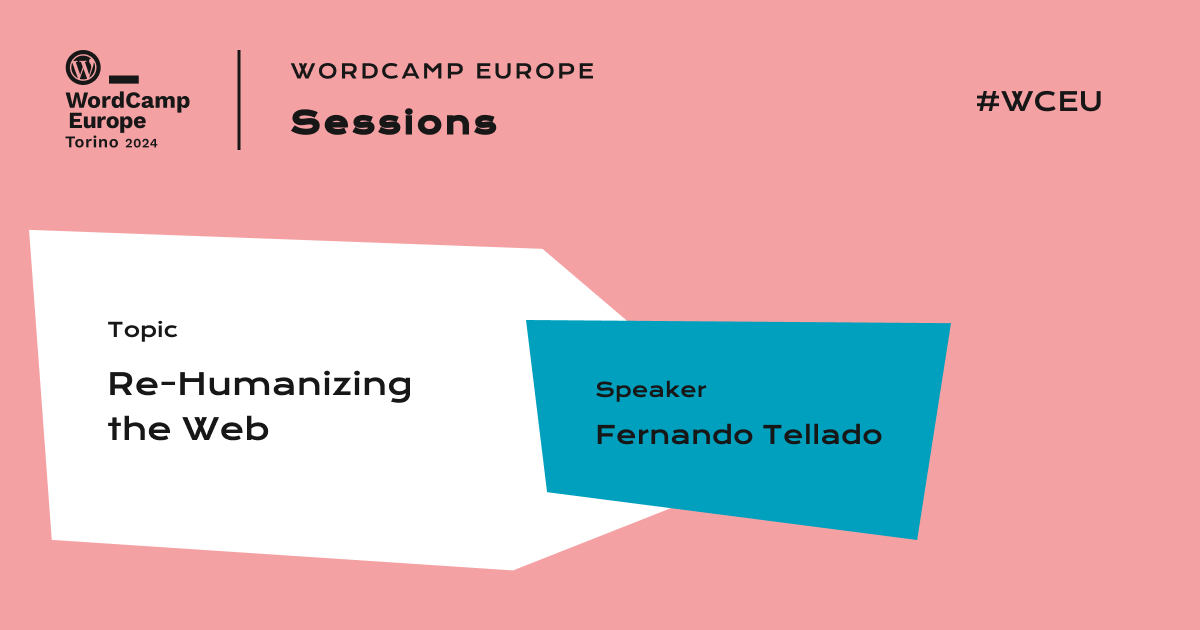 WordCamp Europe Torino 2024

WORDCAMP EUROPE

Sessions

#WCEU

Topic

Re-Humanizing the Web

Speaker

Fernando Tellado